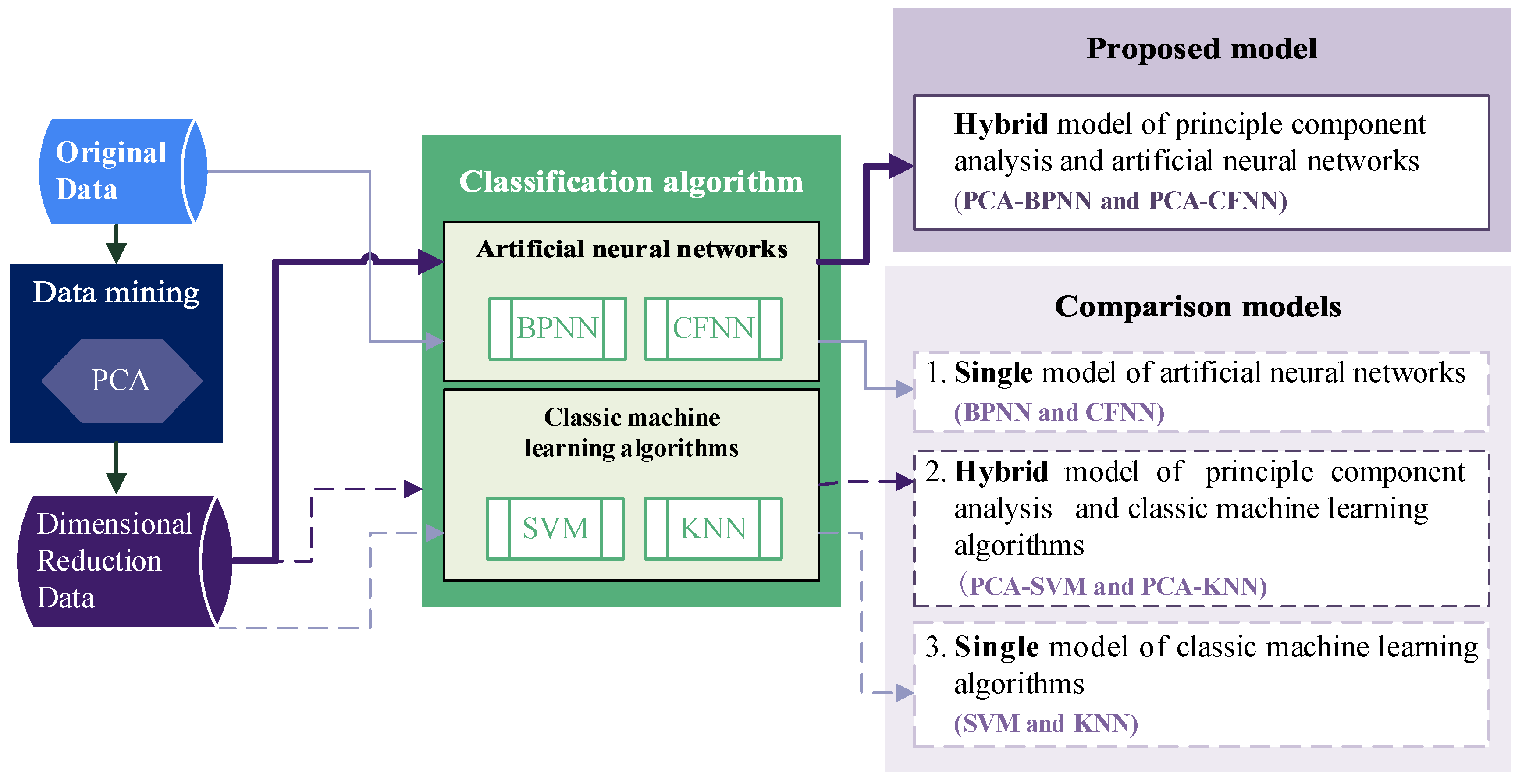 Original Data

Data mining

PCA

Dimensional Reduction Data

Classification algorithm

Artificial neural networks

BPNN

CFNN

Classic machine learning algorithms

SVM

KNN

Proposed model

Hybrid model of principle component analysis and artificial neural networks (PCA-BPNN and PCA-CFNN)

Comparison models

1. Single model of artificial neural networks (BPNN and CFNN)

2. Hybrid model of principle component analysis and classic machine learning algorithms （PCA-SVM and PCA-KNN)

3. Single model of classic machine learning algorithms (SVM and KNN)